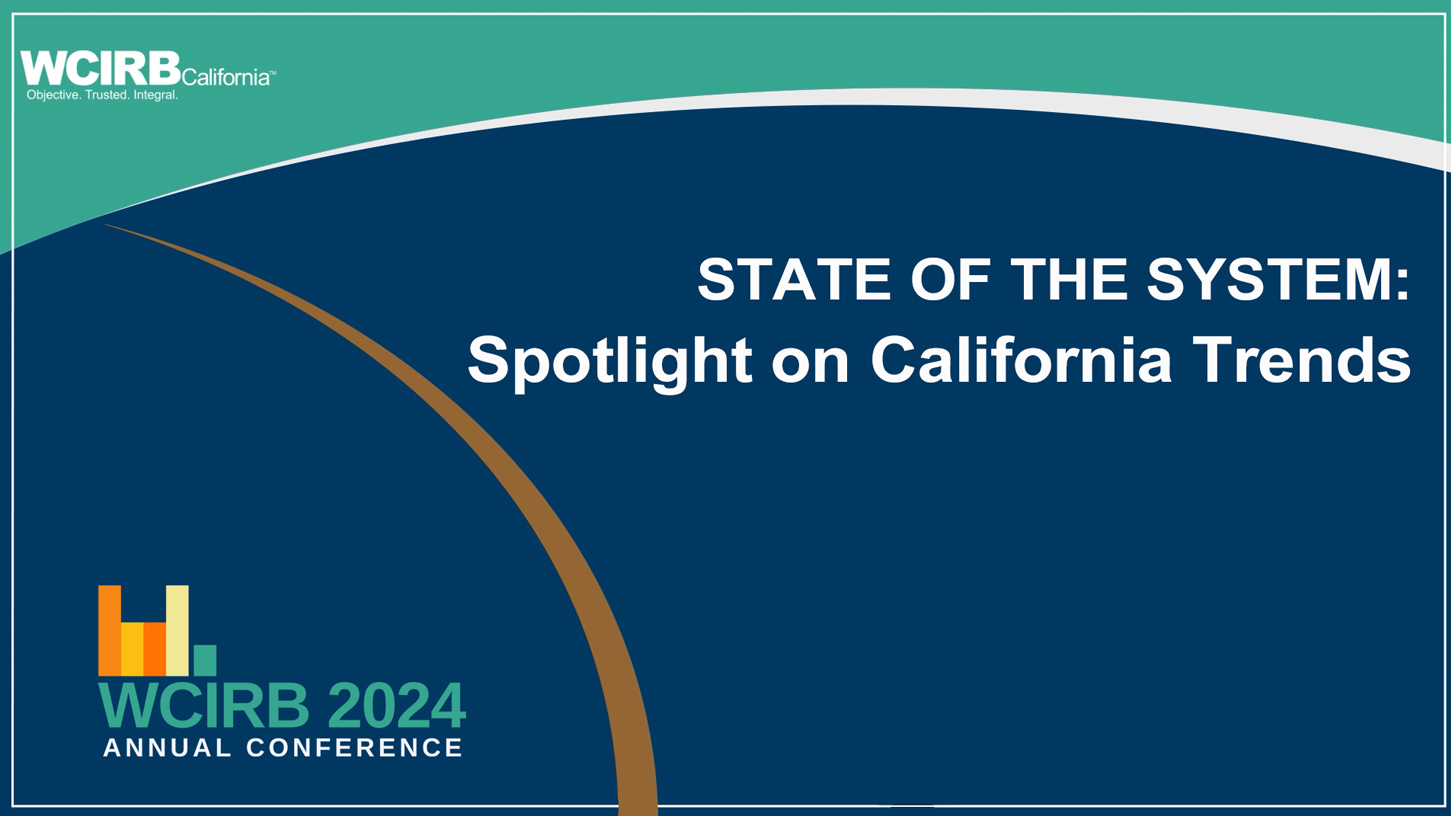 WCIRB California™
Objective. Trusted. Integral.

STATE OF THE SYSTEM:
Spotlight on California Trends

WCIRB 2024
ANNUAL CONFERENCE